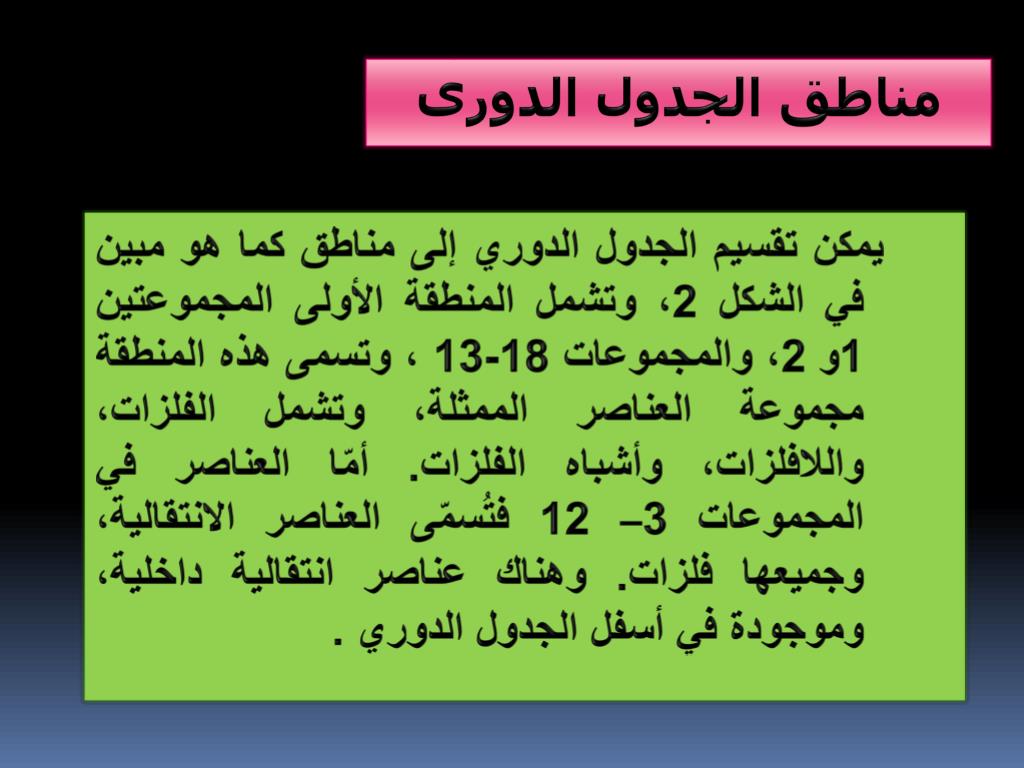 مناطق الجدول الدورى

يمكن تقسيم الجدول الدوري إلى مناطق كما هو مبين في الشكل 2، وتشمل المنطقة الأولى المجموعتين 1و 2، والمجموعات 18-13 ، وتسمى هذه المنطقة مجموعة العناصر الممثلة، وتشمل الفلزات، واللافلزات، وأشباه الفلزات. أمّا العناصر في المجموعات 3– 12 فتُسمّى العناصر الانتقالية، وجميعها فلزات. وهناك عناصر انتقالية داخلية، وموجودة في أسفل الجدول الدوري .